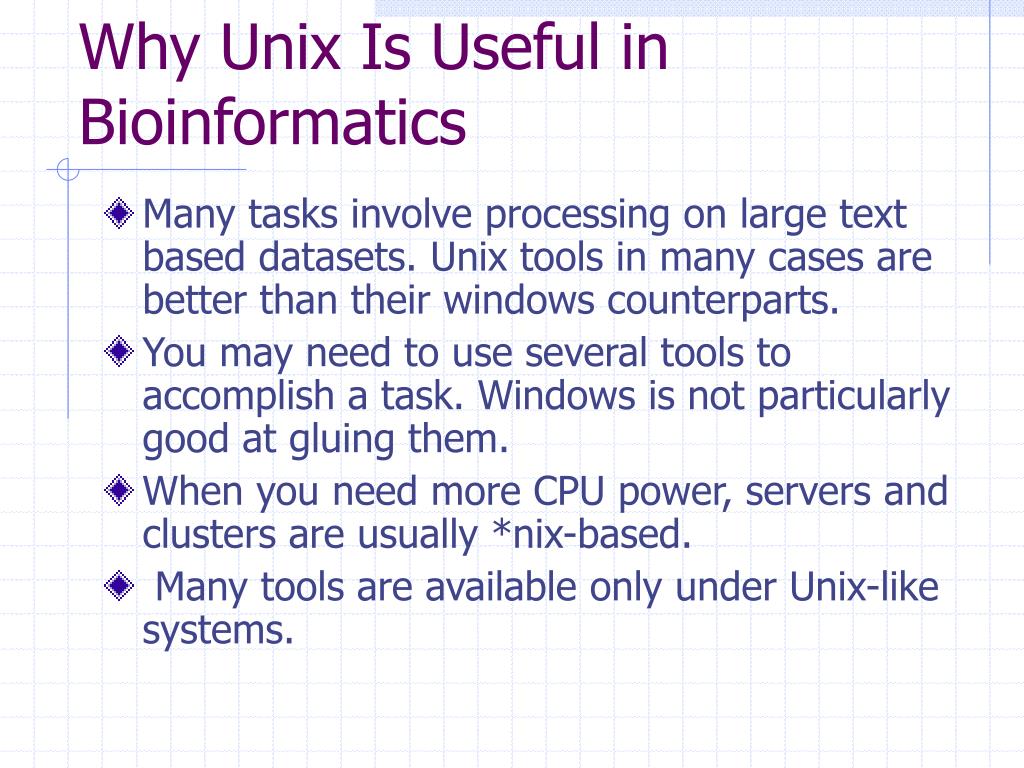 Why Unix Is Useful in Bioinformatics

Many tasks involve processing on large text based datasets. Unix tools in many cases are better than their windows counterparts.

You may need to use several tools to accomplish a task. Windows is not particularly good at gluing them.

When you need more CPU power, servers and clusters are usually *nix-based.

Many tools are available only under Unix-like systems.